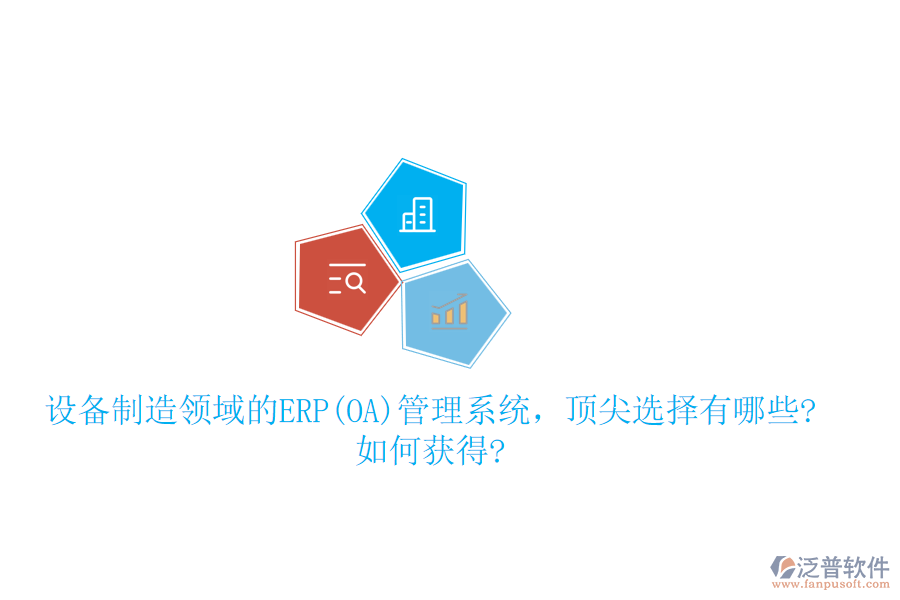 设备制造领域的ERP(OA)管理系统，顶尖选择有哪些?如何获得?

泛普软件
www.fanpusoft.com